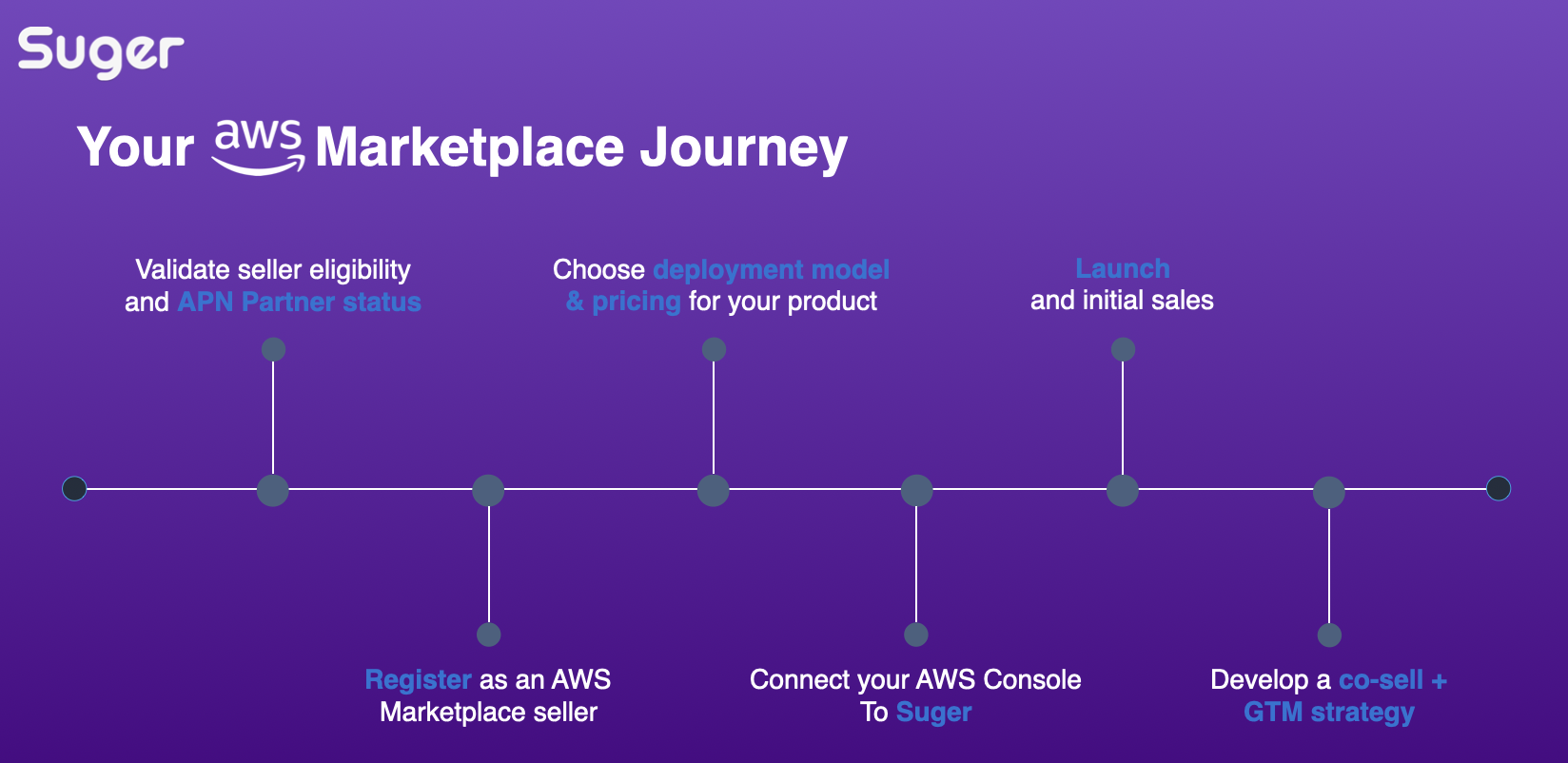 Suger

Your aws Marketplace Journey

Validate seller eligibility and APN Partner status

Choose deployment model & pricing for your product

Launch and initial sales

Register as an AWS Marketplace seller

Connect your AWS Console To Suger

Develop a co-sell + GTM strategy